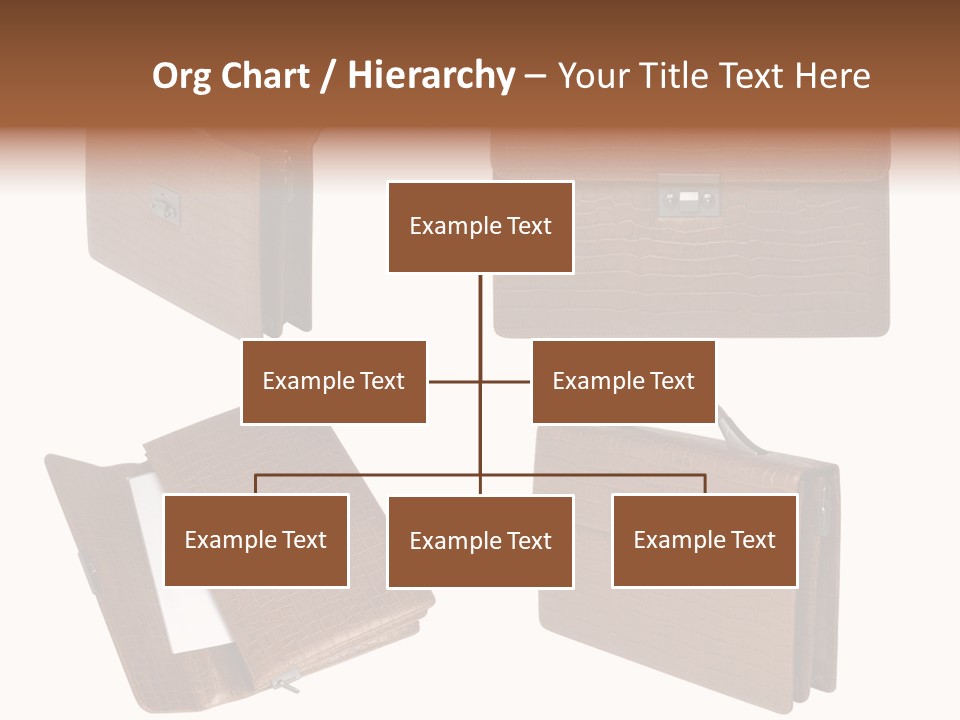 Org Chart / Hierarchy – Your Title Text Here

Example Text

Example Text

Example Text

Example Text

Example Text

Example Text